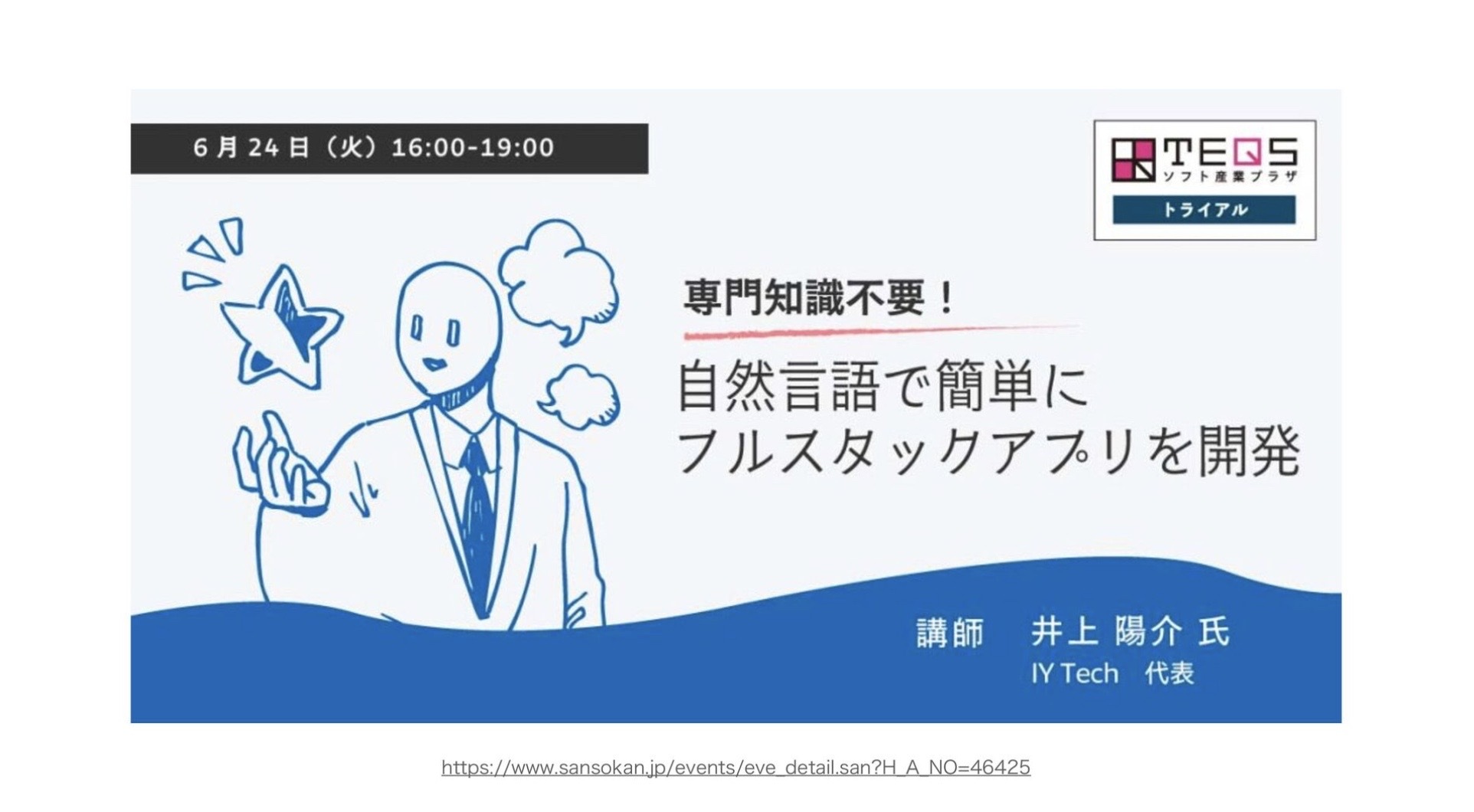 6月24日（火）16:00-19:00

TEQS
ソフト産業プラザ
トライアル

専門知識不要！

自然言語で簡単に
フルスタックアプリを開発

講師　井上 陽介 氏
IY Tech　代表

https://www.sansokan.jp/events/eve_detail.san?H_A_NO=46425